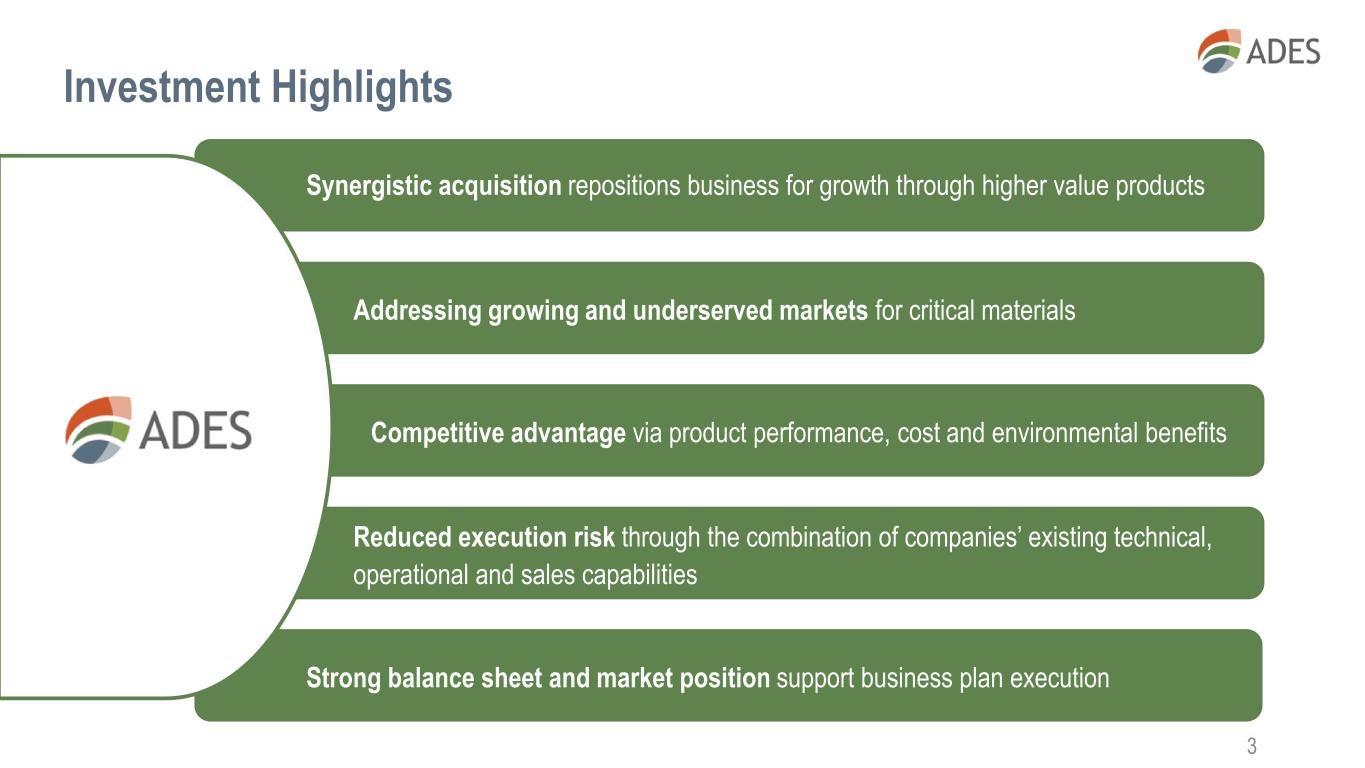 ADES

Investment Highlights

ADES

Synergistic acquisition repositions business for growth through higher value products

Addressing growing and underserved markets for critical materials

Competitive advantage via product performance, cost and environmental benefits

Reduced execution risk through the combination of companies' existing technical, operational and sales capabilities

Strong balance sheet and market position support business plan execution

3